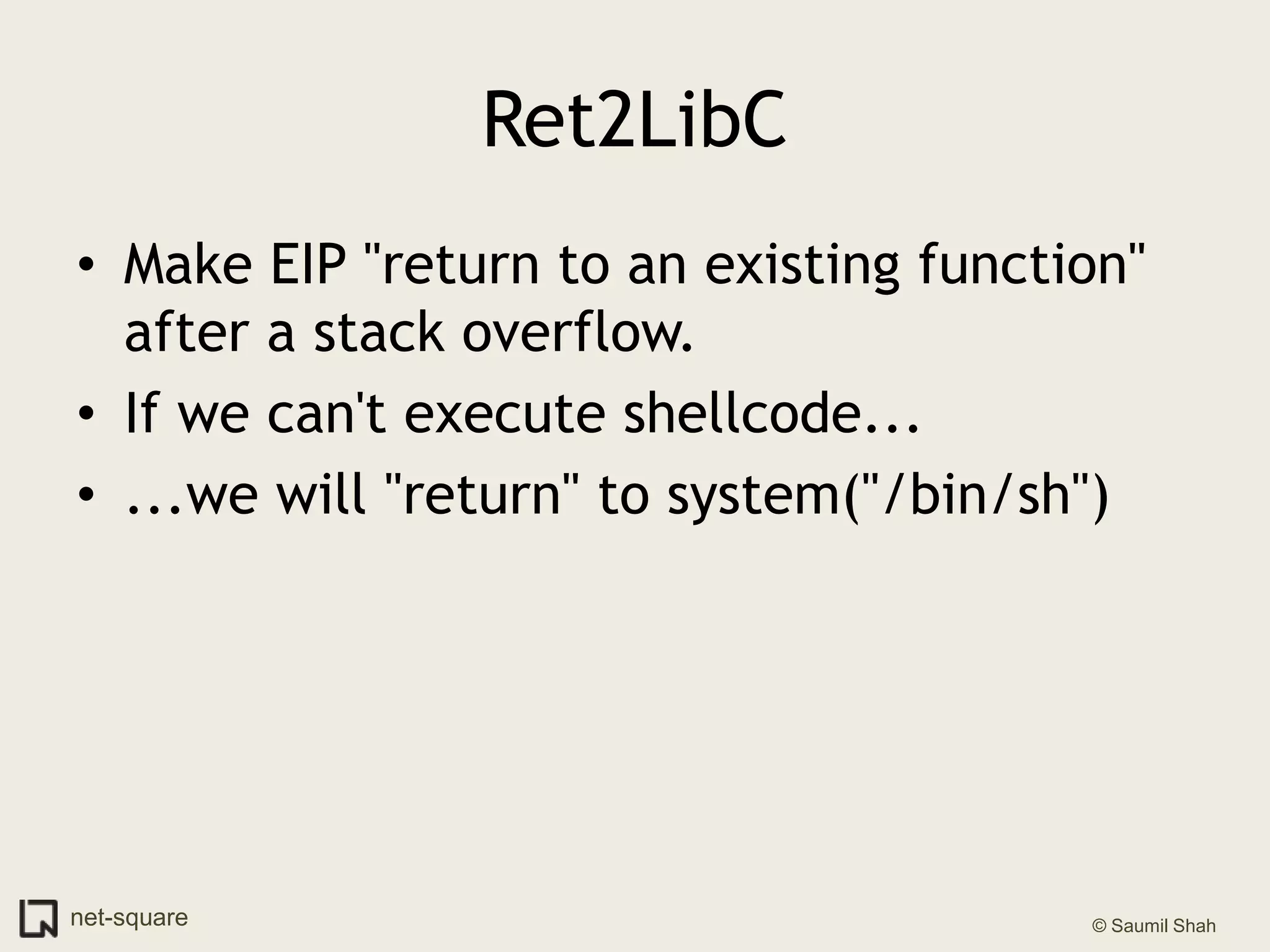 Ret2LibC

• Make EIP "return to an existing function" after a stack overflow.
• If we can't execute shellcode...
• ...we will "return" to system("/bin/sh")

net-square

© Saumil Shah